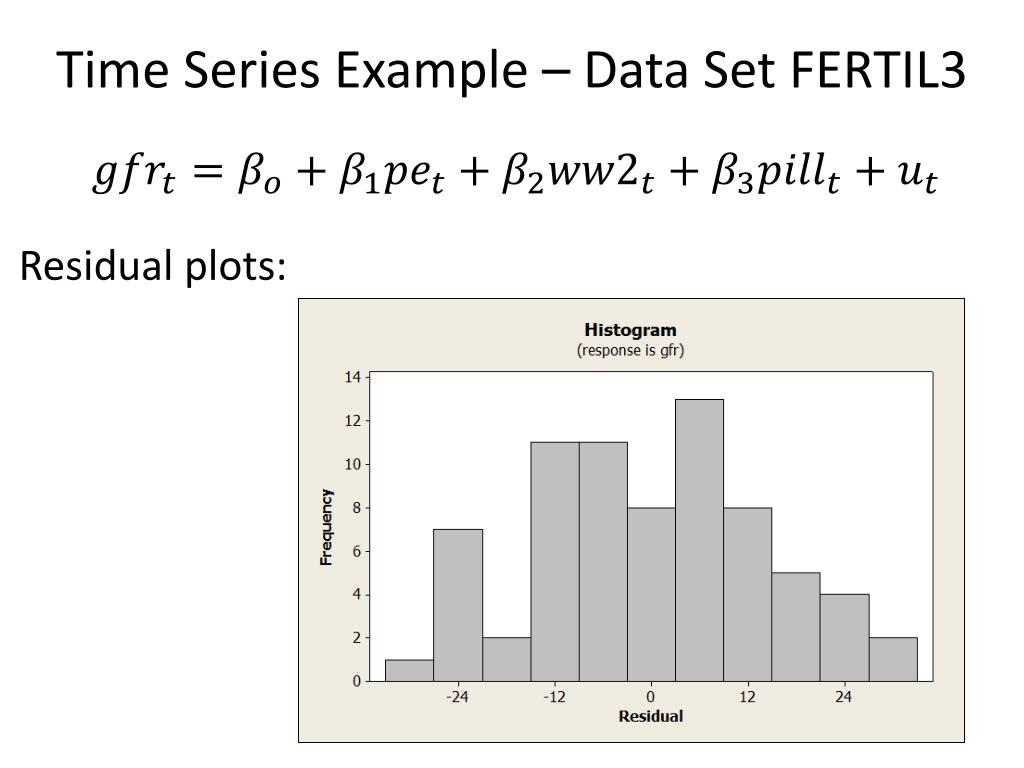 Time Series Example – Data Set FERTIL3

$gfr_t = \beta_o + \beta_1 pe_t + \beta_2 ww2_t + \beta_3 pill_t + u_t$

Residual plots:

Histogram
(response is gfr)

Frequency

14
12
10
8
6
4
2
0

-24
-12
0
12
24

Residual